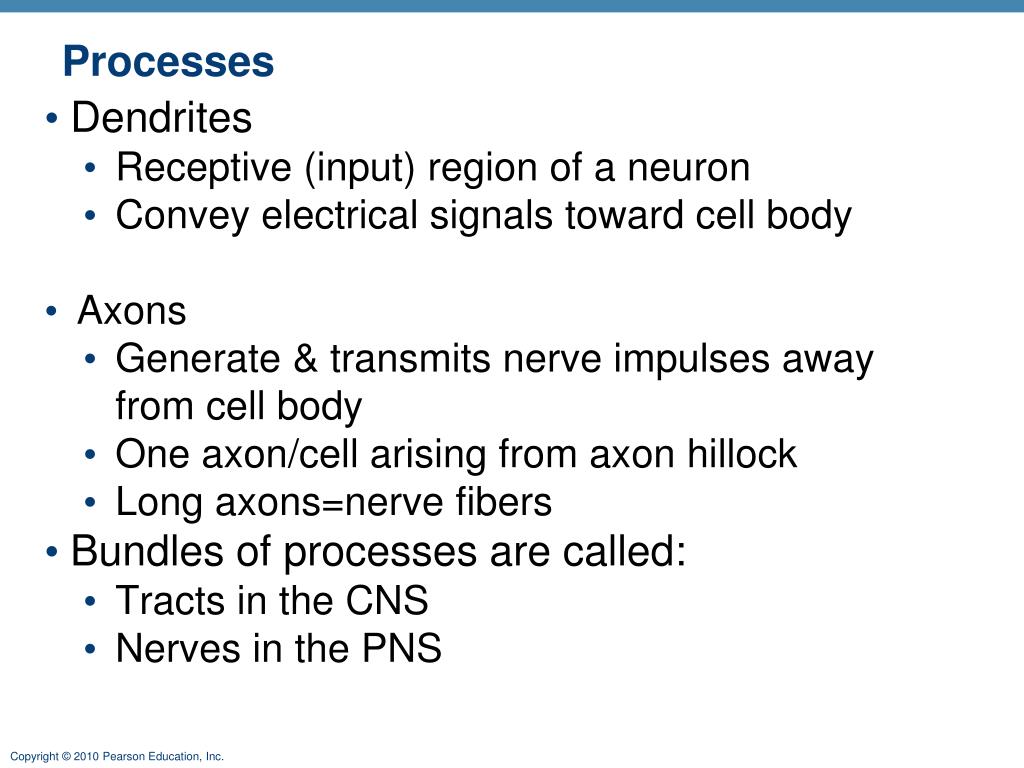 Processes

• Dendrites
  • Receptive (input) region of a neuron
  • Convey electrical signals toward cell body

• Axons
  • Generate & transmits nerve impulses away from cell body
  • One axon/cell arising from axon hillock
  • Long axons=nerve fibers
• Bundles of processes are called:
  • Tracts in the CNS
  • Nerves in the PNS

Copyright © 2010 Pearson Education, Inc.